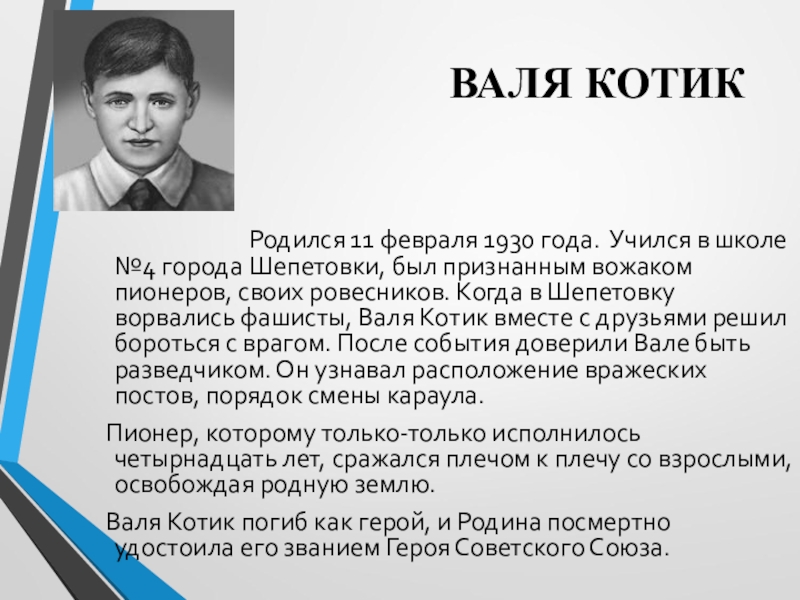 ВАЛЯ КОТИК

Родился 11 февраля 1930 года. Учился в школе №4 города Шепетовки, был признанным вожаком пионеров, своих ровесников. Когда в Шепетовку ворвались фашисты, Валя Котик вместе с друзьями решил бороться с врагом. После события доверили Вале быть разведчиком. Он узнавал расположение вражеских постов, порядок смены караула.

Пионер, которому только-только исполнилось четырнадцать лет, сражался плечом к плечу со взрослыми, освобождая родную землю.

Валя Котик погиб как герой, и Родина посмертно удостоила его званием Героя Советского Союза.